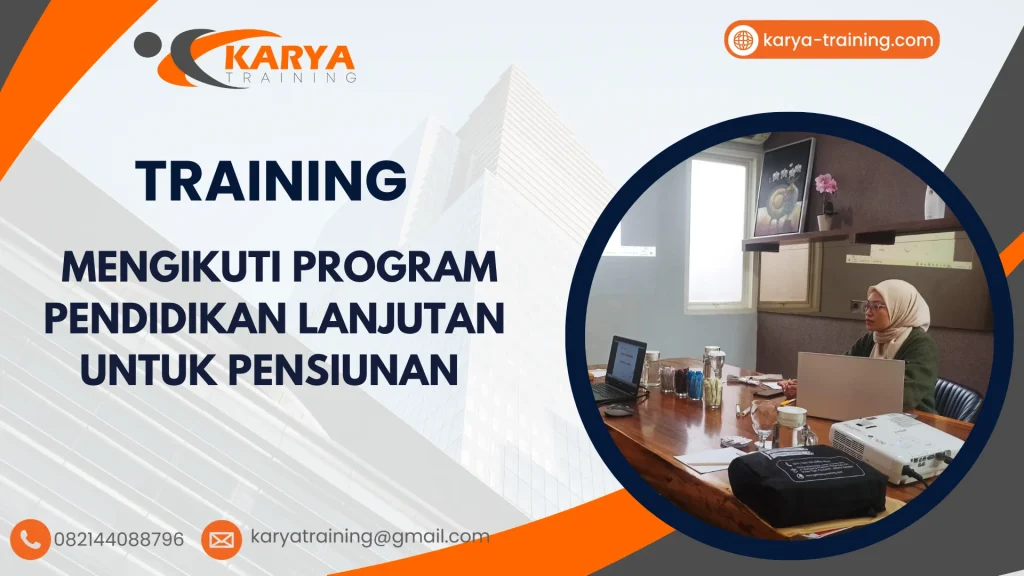 KARYA
TRAINING

karya-training.com

TRAINING

MENGIKUTI PROGRAM PENDIDIKAN LANJUTAN UNTUK PENSIUNAN

082144088796

karyatraining@gmail.com